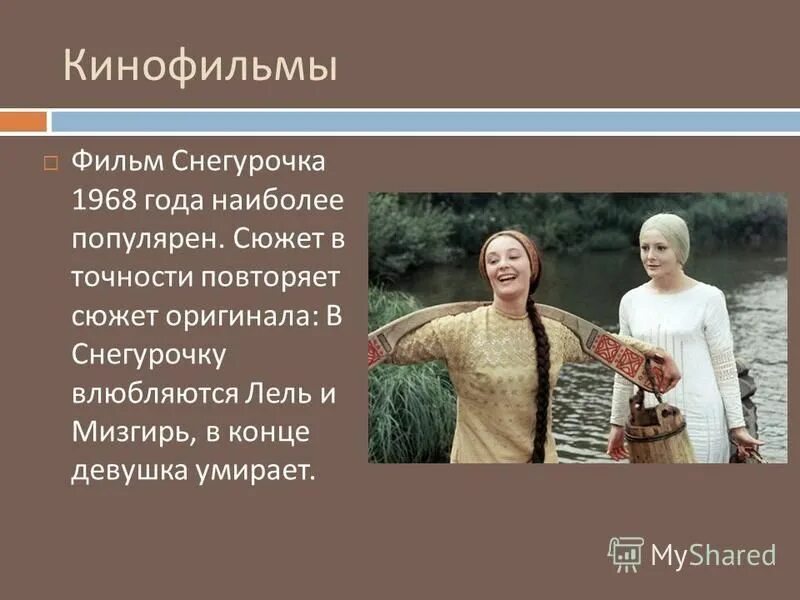 Кинофильмы

Фильм Снегурочка 1968 года наиболее популярен. Сюжет в точности повторяет сюжет оригинала: В Снегурочку влюбляются Лель и Мизгирь, в конце девушка умирает.

MyShared